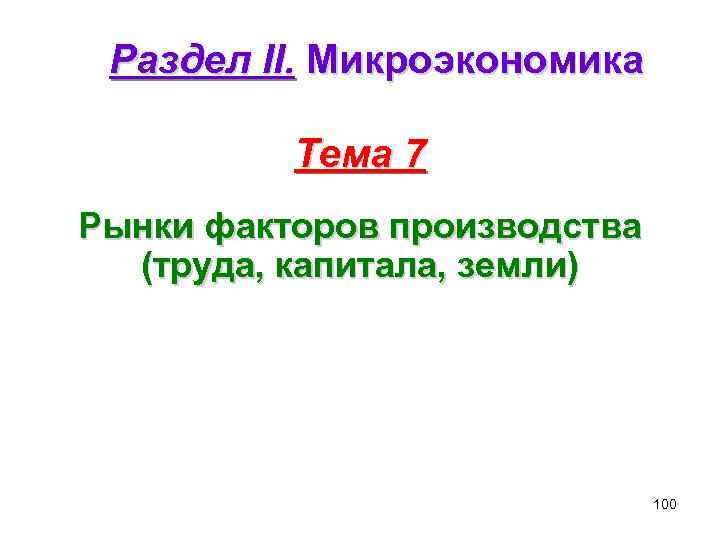 Раздел II. Микроэкономика

Тема 7

Рынки факторов производства (труда, капитала, земли)

100